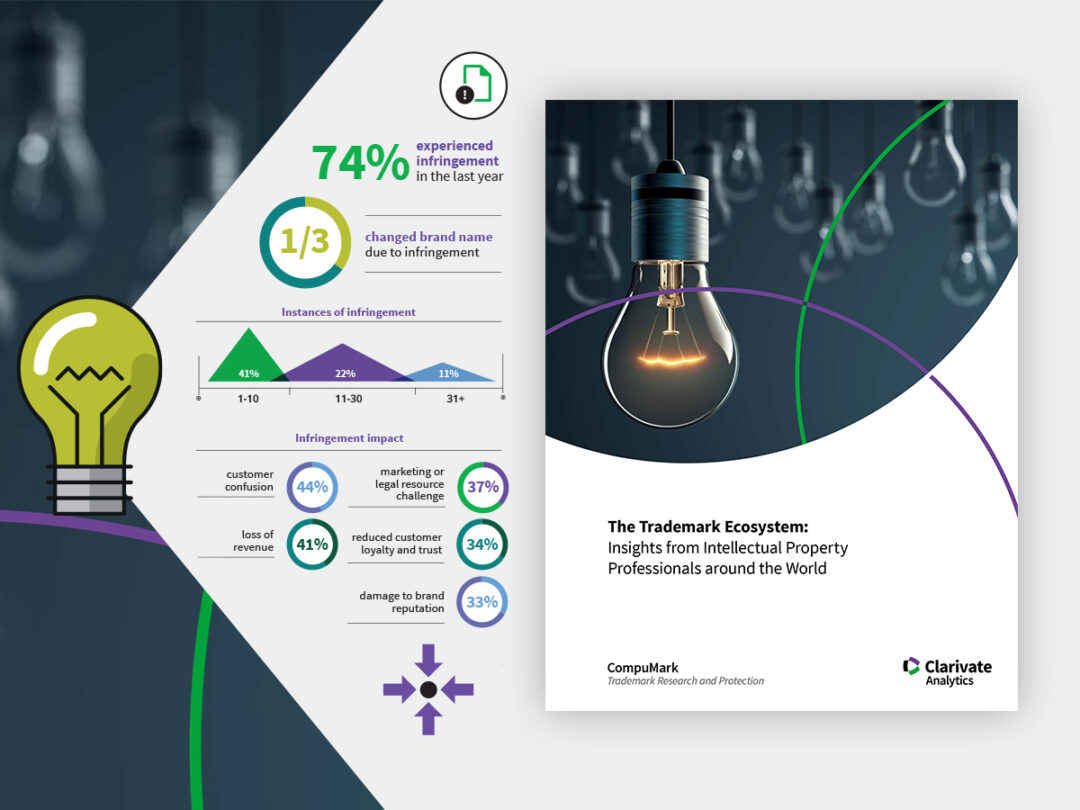 74% experienced infringement in the last year

1/3 changed brand name due to infringement

Instances of infringement

41% 22% 11%

1-10 11-30 31+

Infringement impact

customer confusion 44%

marketing or legal resource challenge 37%

loss of revenue 41%

reduced customer loyalty and trust 34%

damage to brand reputation 33%

The Trademark Ecosystem:
Insights from Intellectual Property Professionals around the World

CompuMark
Trademark Research and Protection

Clarivate Analytics